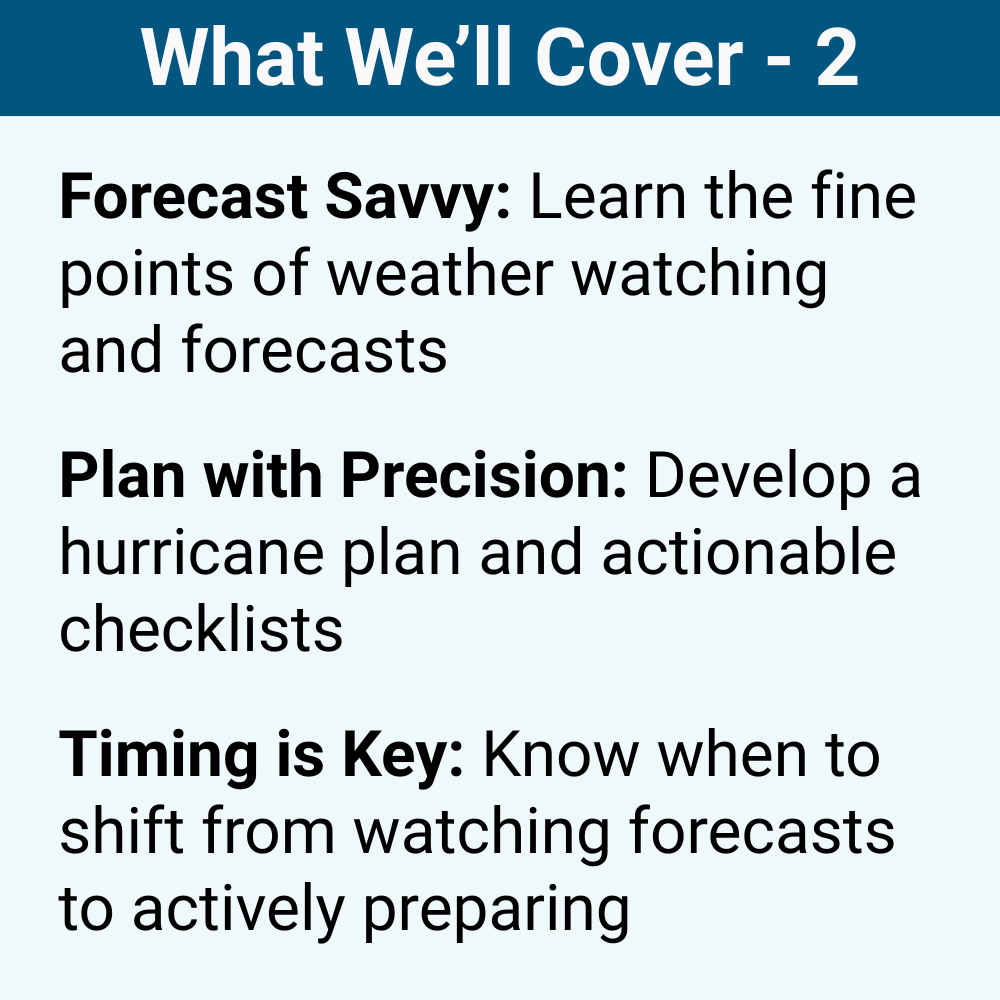 What We’ll Cover - 2

Forecast Savvy: Learn the fine points of weather watching and forecasts

Plan with Precision: Develop a hurricane plan and actionable checklists

Timing is Key: Know when to shift from watching forecasts to actively preparing